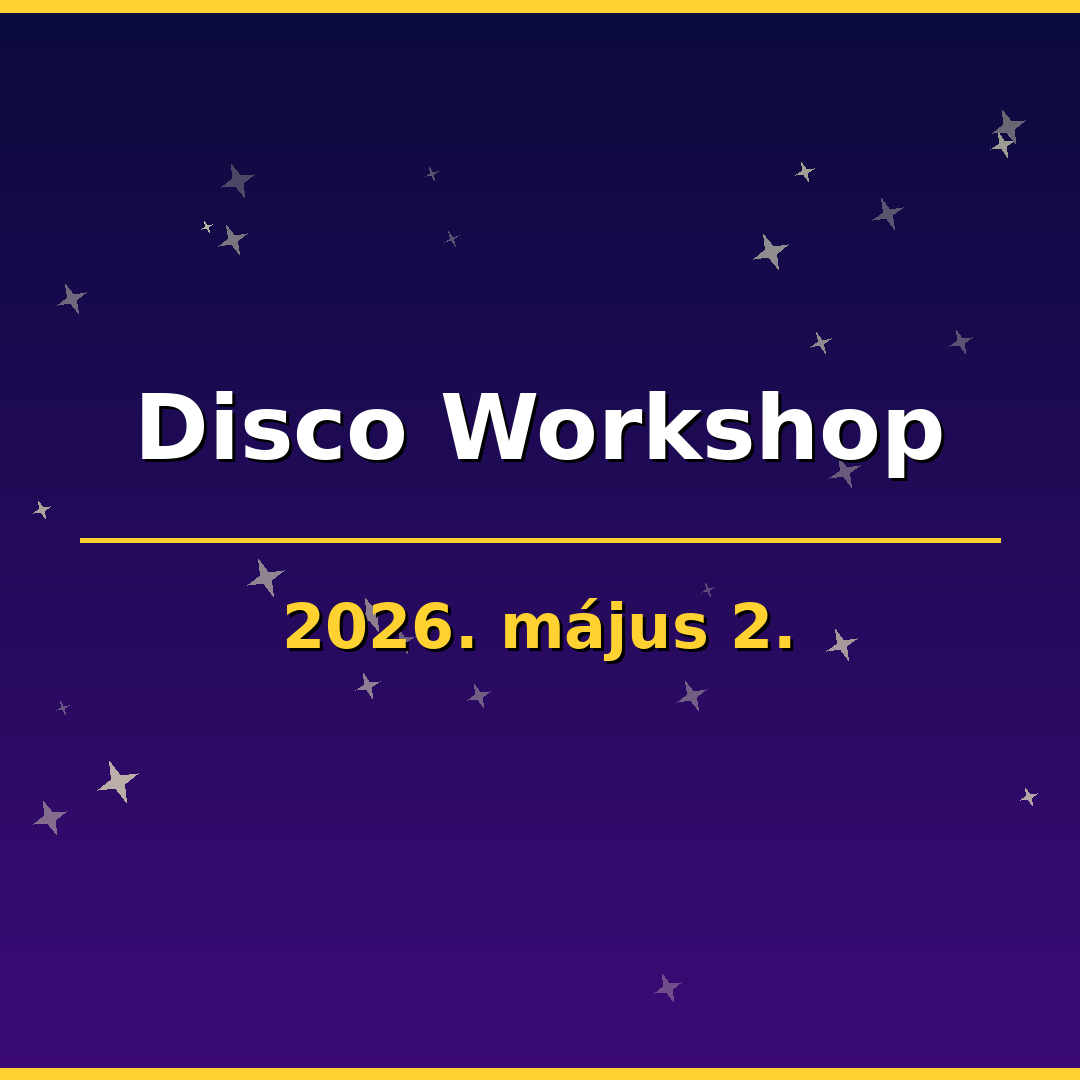 Disco Workshop

2026. május 2.